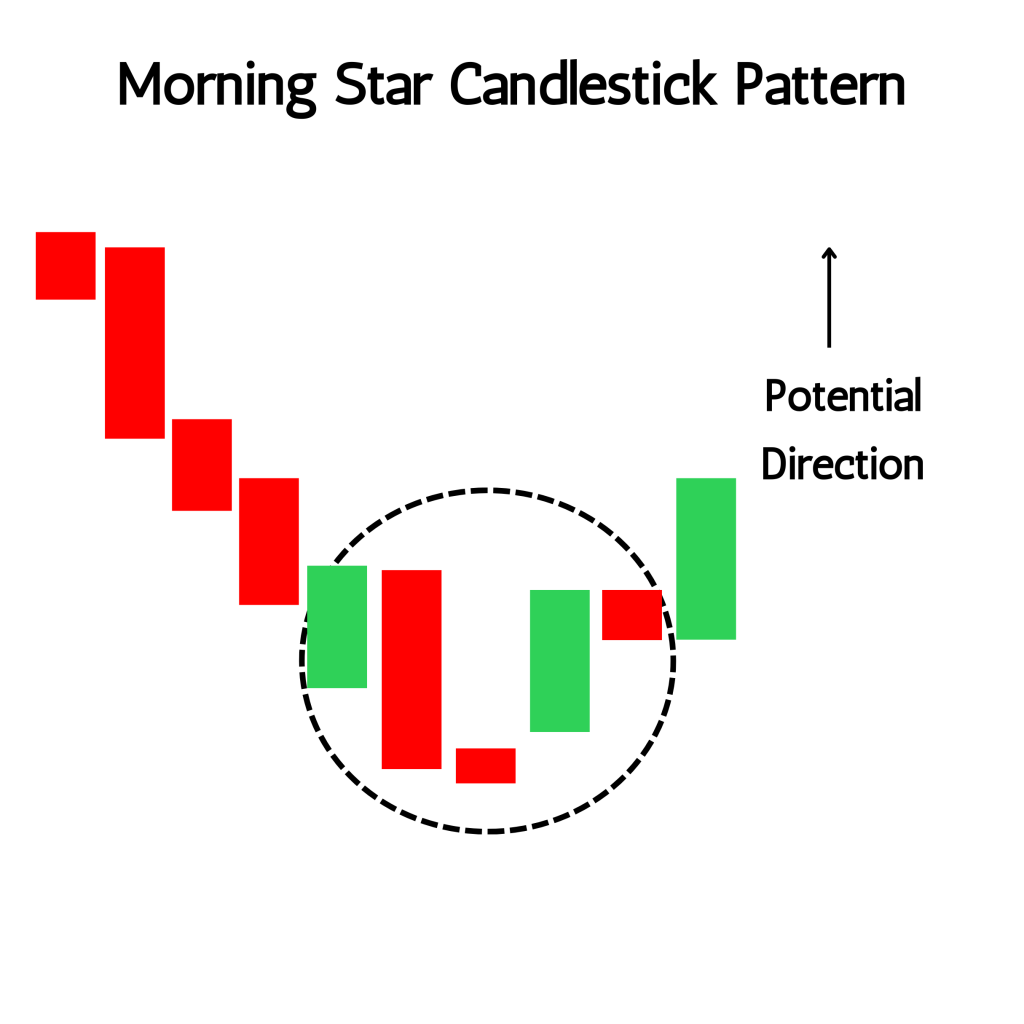 Morning Star Candlestick Pattern

Potential Direction